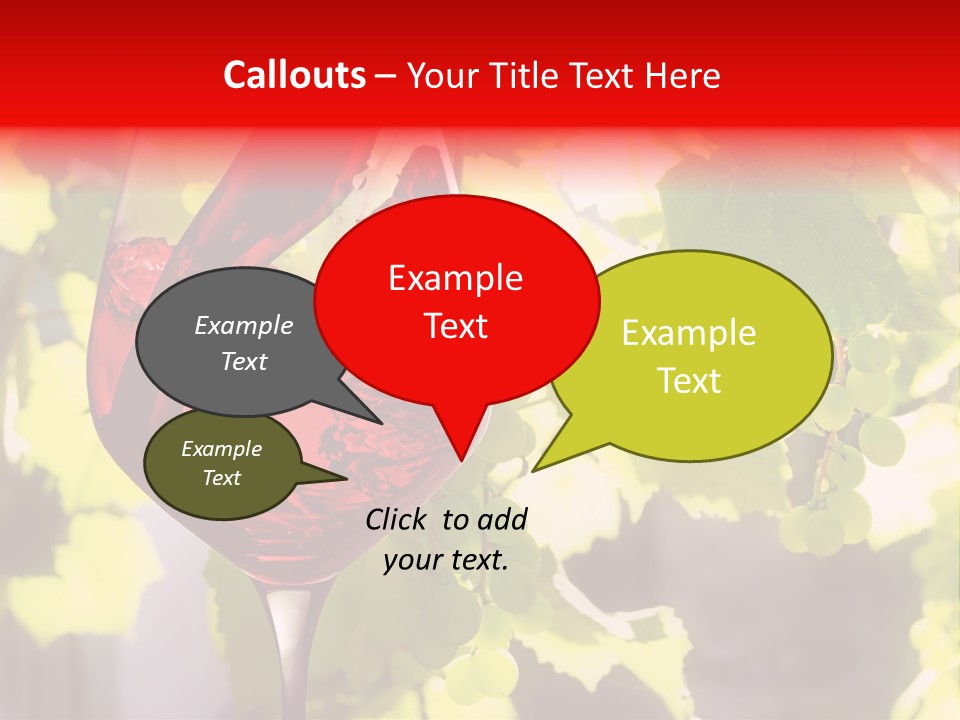 Callouts – Your Title Text Here

Example Text

Example Text

Example Text

Example Text

Click to add your text.